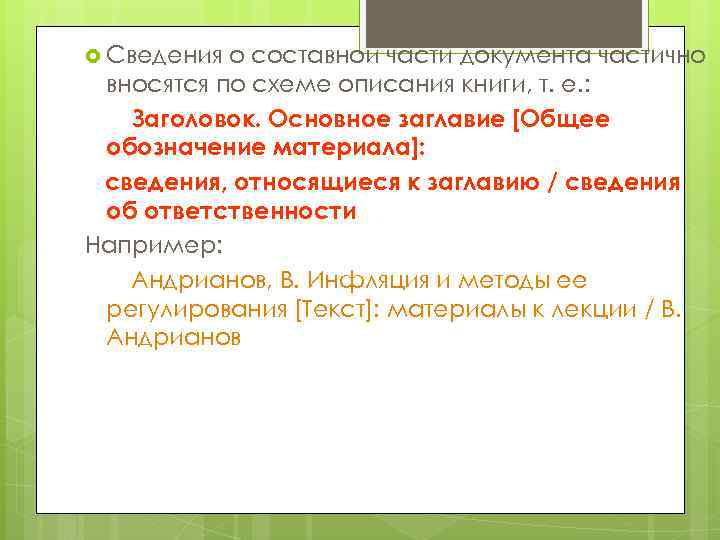 Сведения о составной части документа частично вносятся по схеме описания книги, т. е.:

Заголовок. Основное заглавие [Общее обозначение материала]:

сведения, относящиеся к заглавию / сведения об ответственности

Например:

Андрианов, В. Инфляция и методы ее регулирования [Текст]: материалы к лекции / В. Андрианов